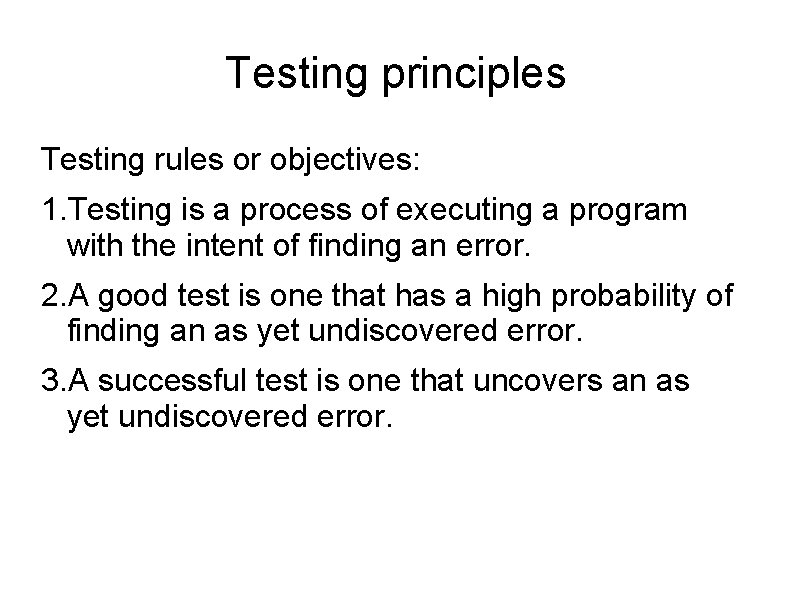 Testing principles

Testing rules or objectives:

1.Testing is a process of executing a program with the intent of finding an error.

2.A good test is one that has a high probability of finding an as yet undiscovered error.

3.A successful test is one that uncovers an as yet undiscovered error.